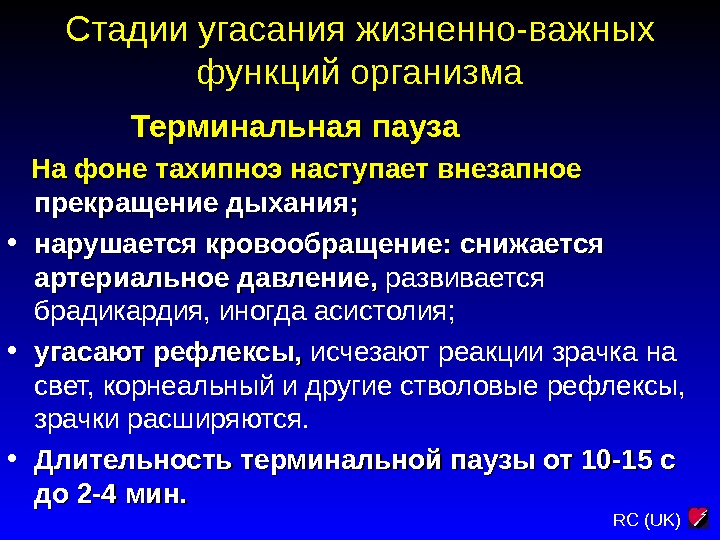 Стадии угасания жизненно-важных функций организма

Терминальная пауза

На фоне тахипноэ наступает внезапное прекращение дыхания;

• нарушается кровообращение: снижается артериальное давление, развивается брадикардия, иногда асистолия;

• угасают рефлексы, исчезают реакции зрачка на свет, корнеальный и другие стволовые рефлексы, зрачки расширяются.

• Длительность терминальной паузы от 10-15 с до 2-4 мин.

RC (UK)